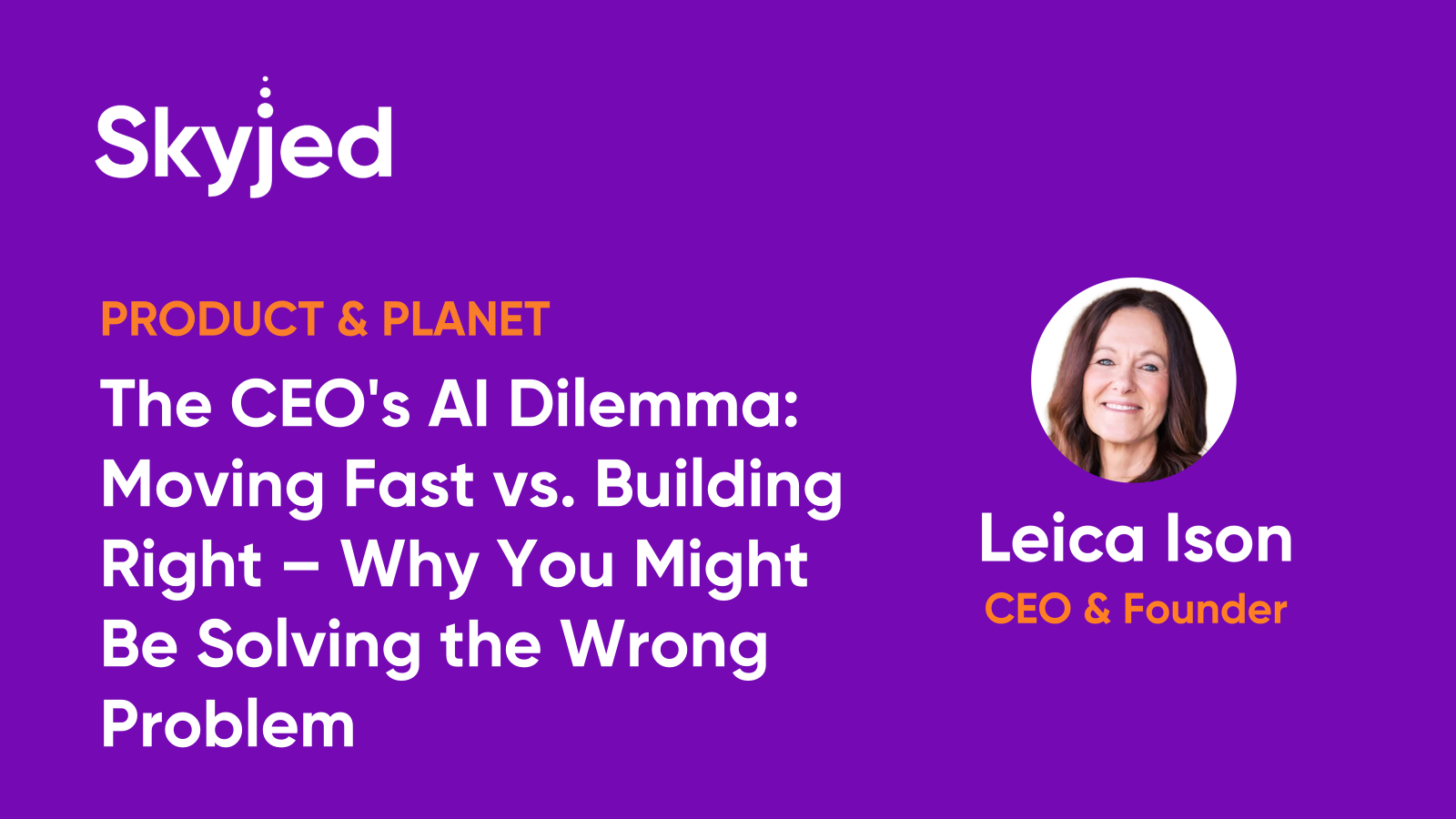 Skyjed

PRODUCT & PLANET

The CEO's AI Dilemma: Moving Fast vs. Building Right – Why You Might Be Solving the Wrong Problem

Leica Ison
CEO & Founder